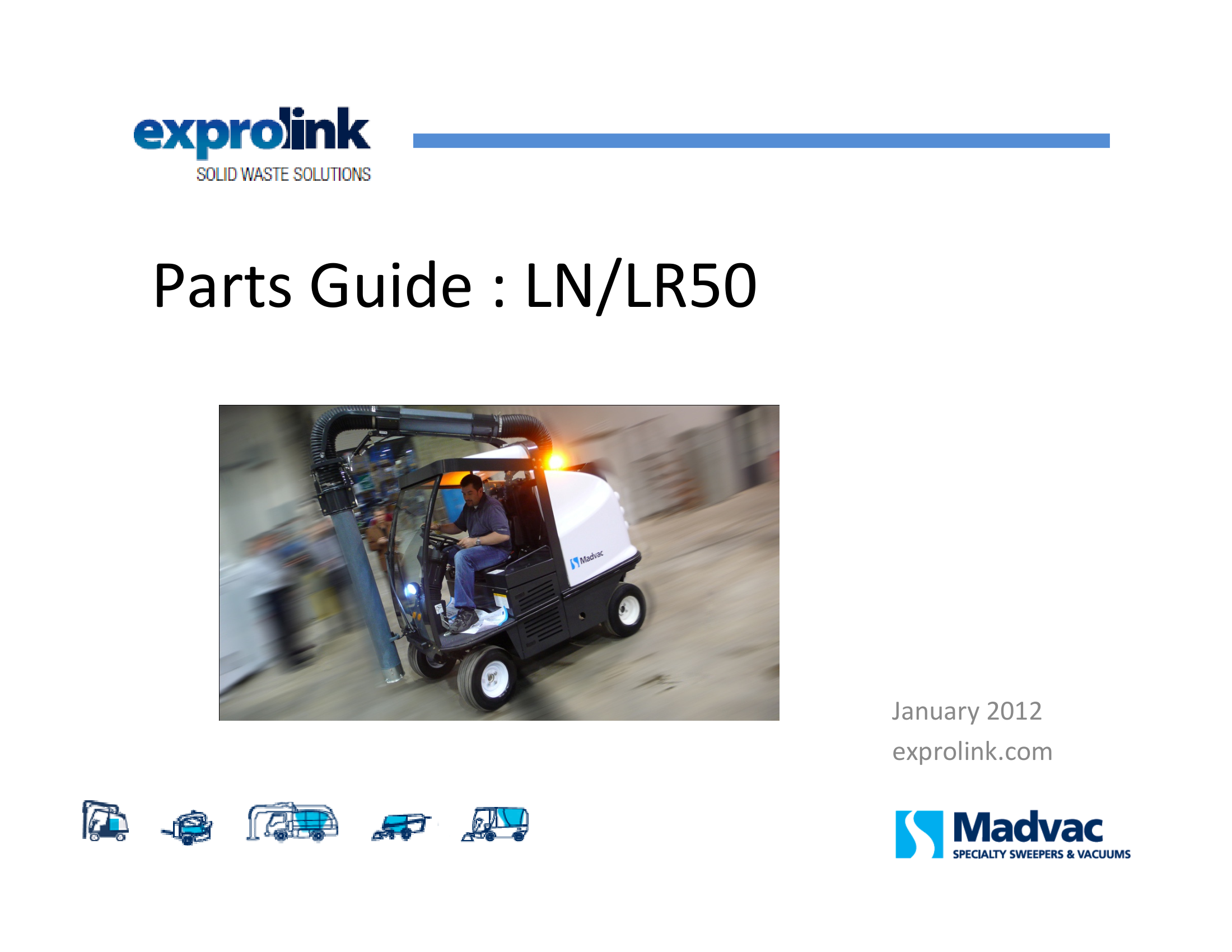 exprolink
SOLID WASTE SOLUTIONS

Parts Guide : LN/LR50

Madvac

January 2012
exprolink.com

Madvac
SPECIALTY SWEEPERS & VACUUMS